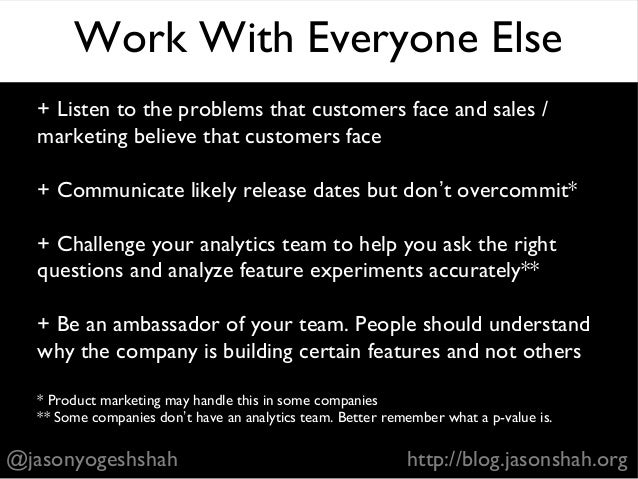 Work With Everyone Else

+ Listen to the problems that customers face and sales / marketing believe that customers face

+ Communicate likely release dates but don't overcommit*

+ Challenge your analytics team to help you ask the right questions and analyze feature experiments accurately**

+ Be an ambassador of your team. People should understand why the company is building certain features and not others

* Product marketing may handle this in some companies
** Some companies don't have an analytics team. Better remember what a p-value is.

@jasonyogeshshah

http://blog.jasonshah.org